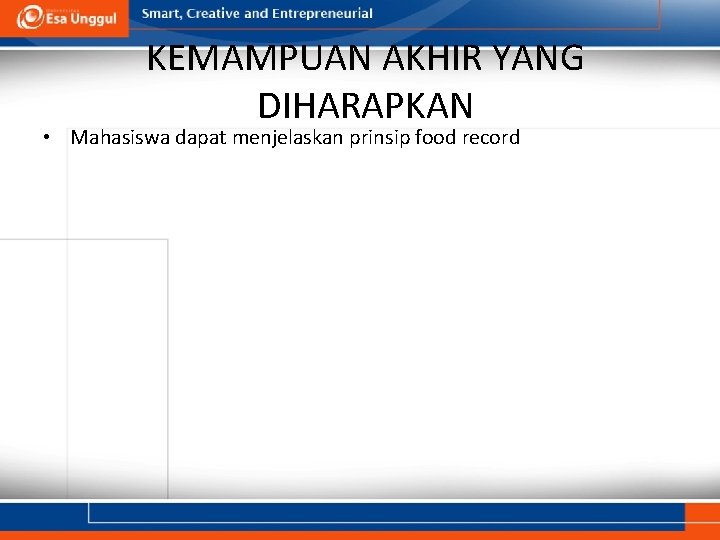 Esa Unggul

Smart, Creative and Entrepreneurial

KEMAMPUAN AKHIR YANG DIHARAPKAN

• Mahasiswa dapat menjelaskan prinsip food record